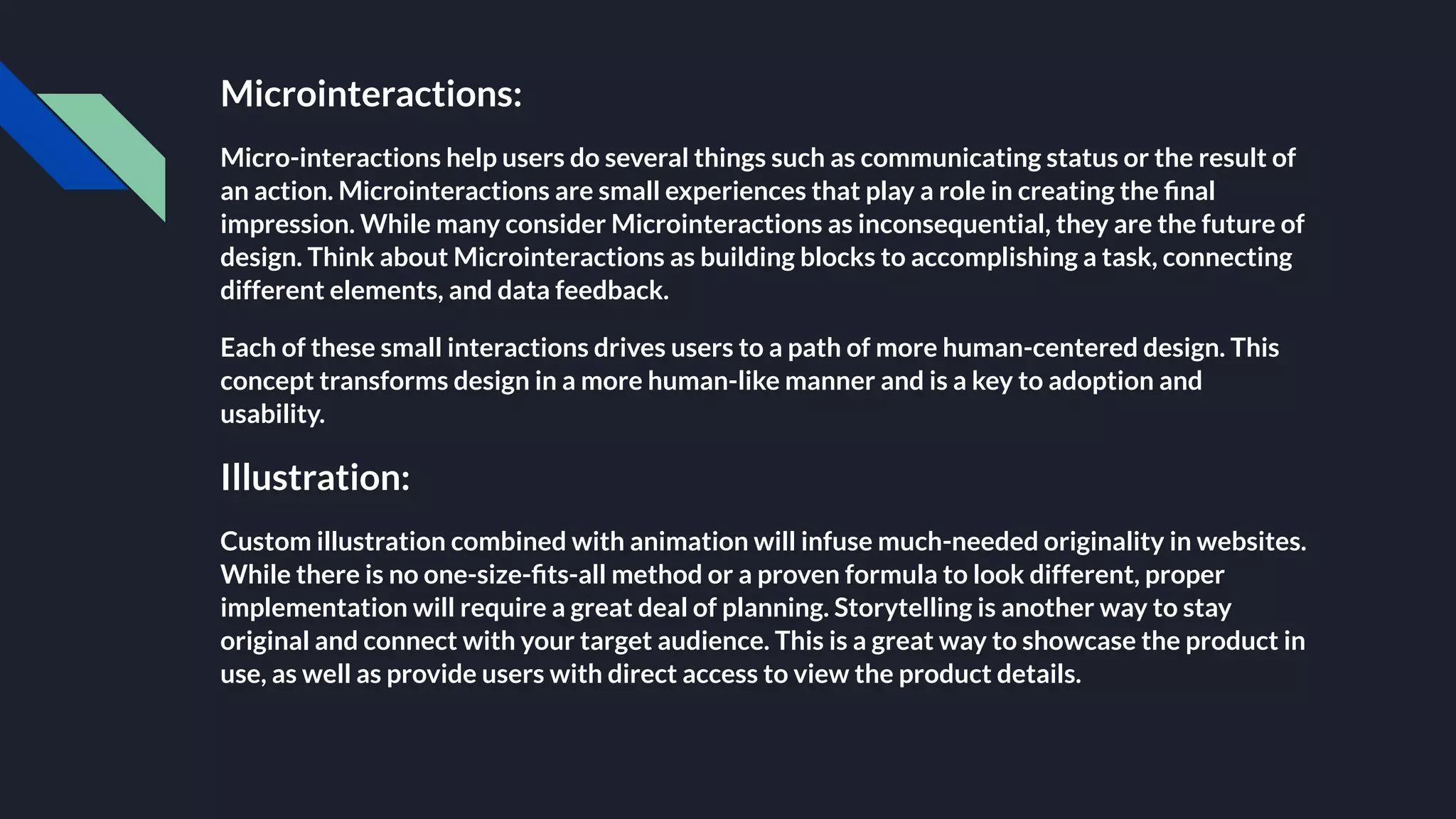 Microinteractions:

Micro-interactions help users do several things such as communicating status or the result of an action. Microinteractions are small experiences that play a role in creating the final impression. While many consider Microinteractions as inconsequential, they are the future of design. Think about Microinteractions as building blocks to accomplishing a task, connecting different elements, and data feedback.

Each of these small interactions drives users to a path of more human-centered design. This concept transforms design in a more human-like manner and is a key to adoption and usability.

Illustration:

Custom illustration combined with animation will infuse much-needed originality in websites. While there is no one-size-fits-all method or a proven formula to look different, proper implementation will require a great deal of planning. Storytelling is another way to stay original and connect with your target audience. This is a great way to showcase the product in use, as well as provide users with direct access to view the product details.